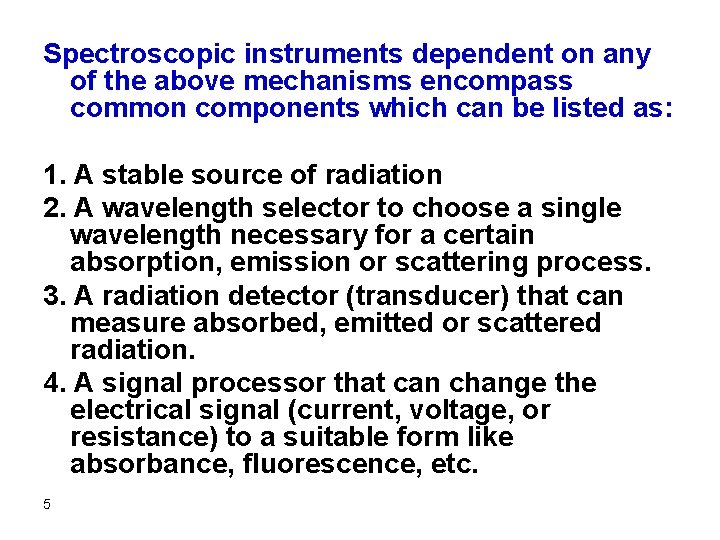 Spectroscopic instruments dependent on any of the above mechanisms encompass common components which can be listed as:

1. A stable source of radiation
2. A wavelength selector to choose a single wavelength necessary for a certain absorption, emission or scattering process.
3. A radiation detector (transducer) that can measure absorbed, emitted or scattered radiation.
4. A signal processor that can change the electrical signal (current, voltage, or resistance) to a suitable form like absorbance, fluorescence, etc.

5